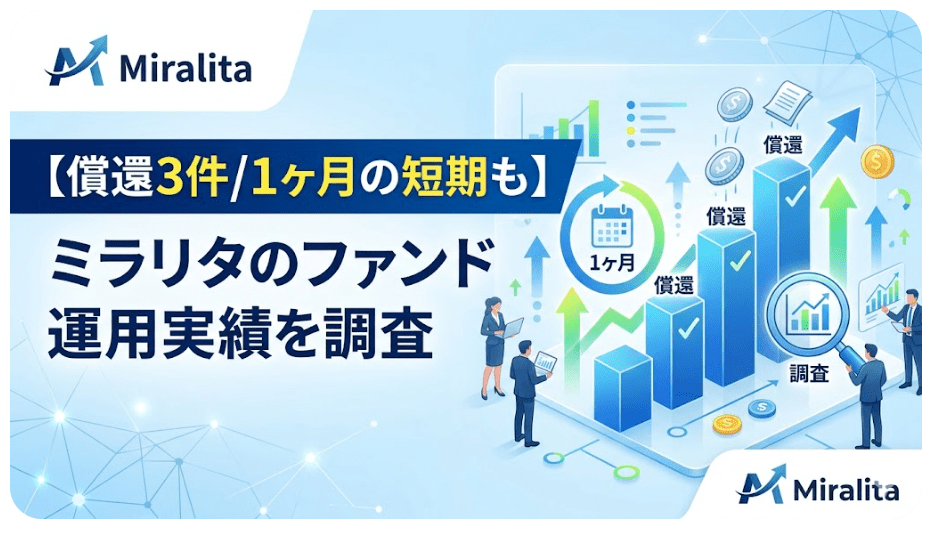 Miralita

【償還3件/1ヶ月の短期も】

ミラリタのファンド
運用実績を調査

1ヶ月

償還

償還

償還

調査

Miralita